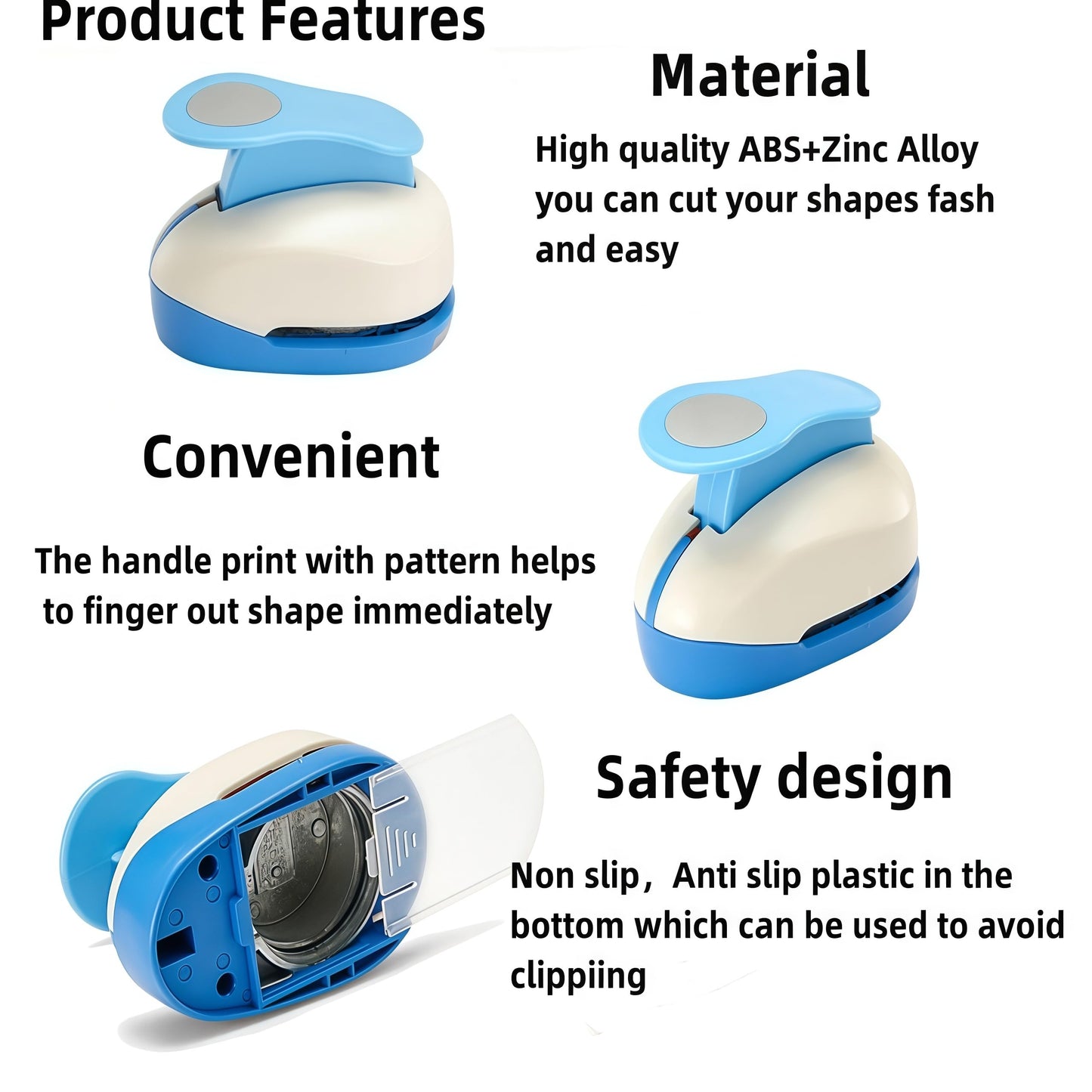 Product Features

Material

High quality ABS+Zinc Alloy you can cut your shapes fash and easy

Convenient

The handle print with pattern helps to finger out shape immediately

Safety design

Non slip，Anti slip plastic in the bottom which can be used to avoid clippiing